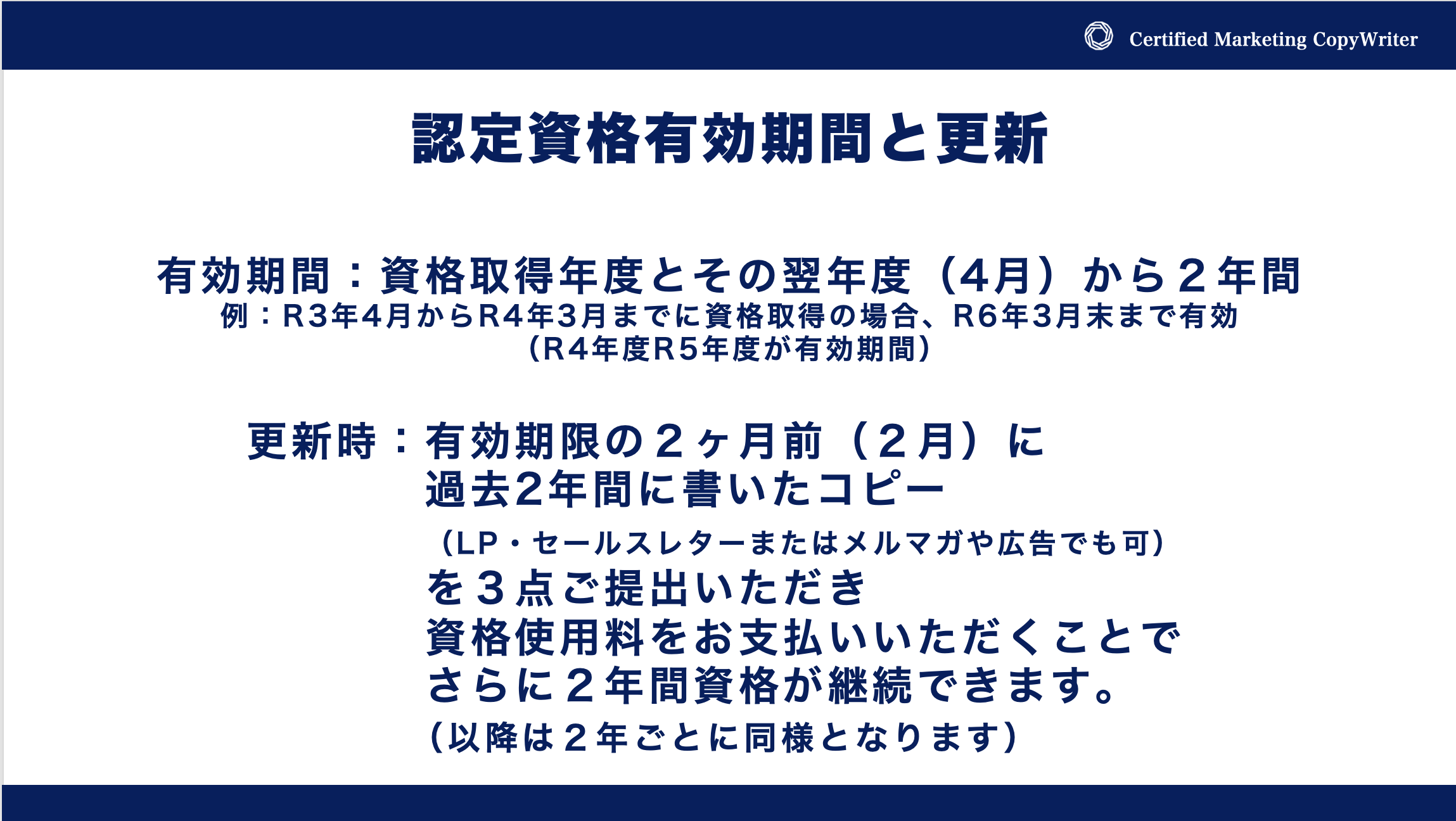 Certified Marketing CopyWriter

認定資格有効期間と更新

有効期間：資格取得年度とその翌年度（4月）から２年間
例：R3年4月からR4年3月までに資格取得の場合、R6年3月末まで有効
（R4年度R5年度が有効期間）

更新時：有効期限の２ヶ月前（２月）に
過去2年間に書いたコピー
（LP・セールスレターまたはメルマガや広告でも可）
を３点ご提出いただき
資格使用料をお支払いいただくことで
さらに２年間資格が継続できます。
（以降は２年ごとに同様となります）